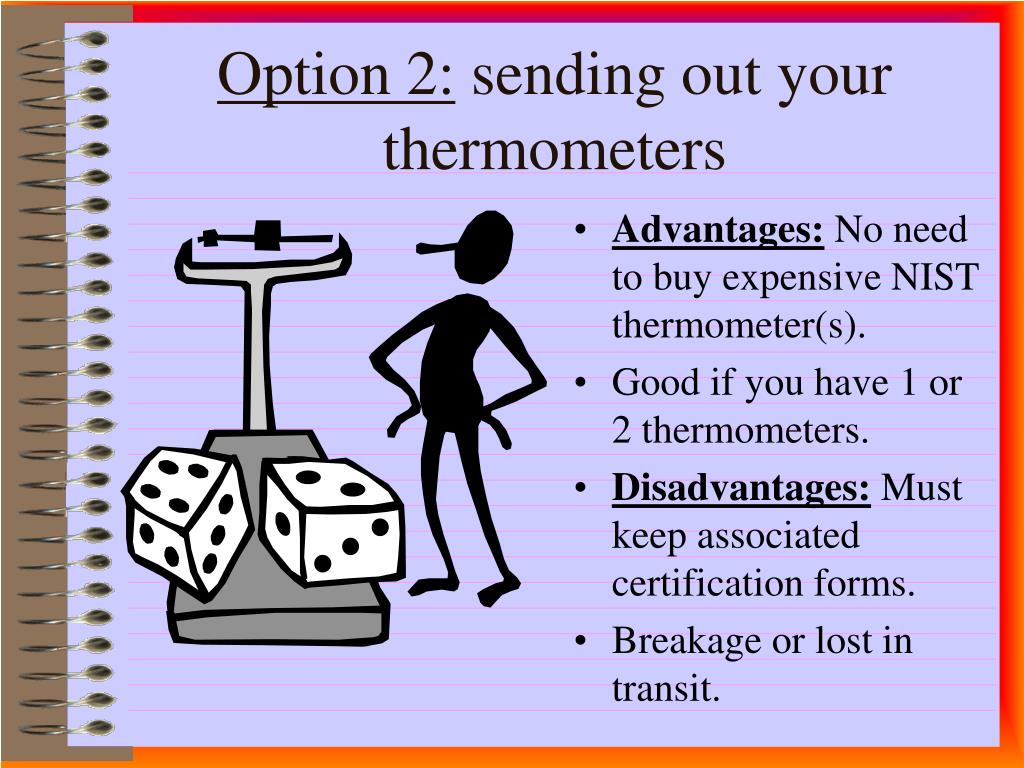 Option 2: sending out your thermometers

• Advantages: No need to buy expensive NIST thermometer(s).
• Good if you have 1 or 2 thermometers.
• Disadvantages: Must keep associated certification forms.
• Breakage or lost in transit.